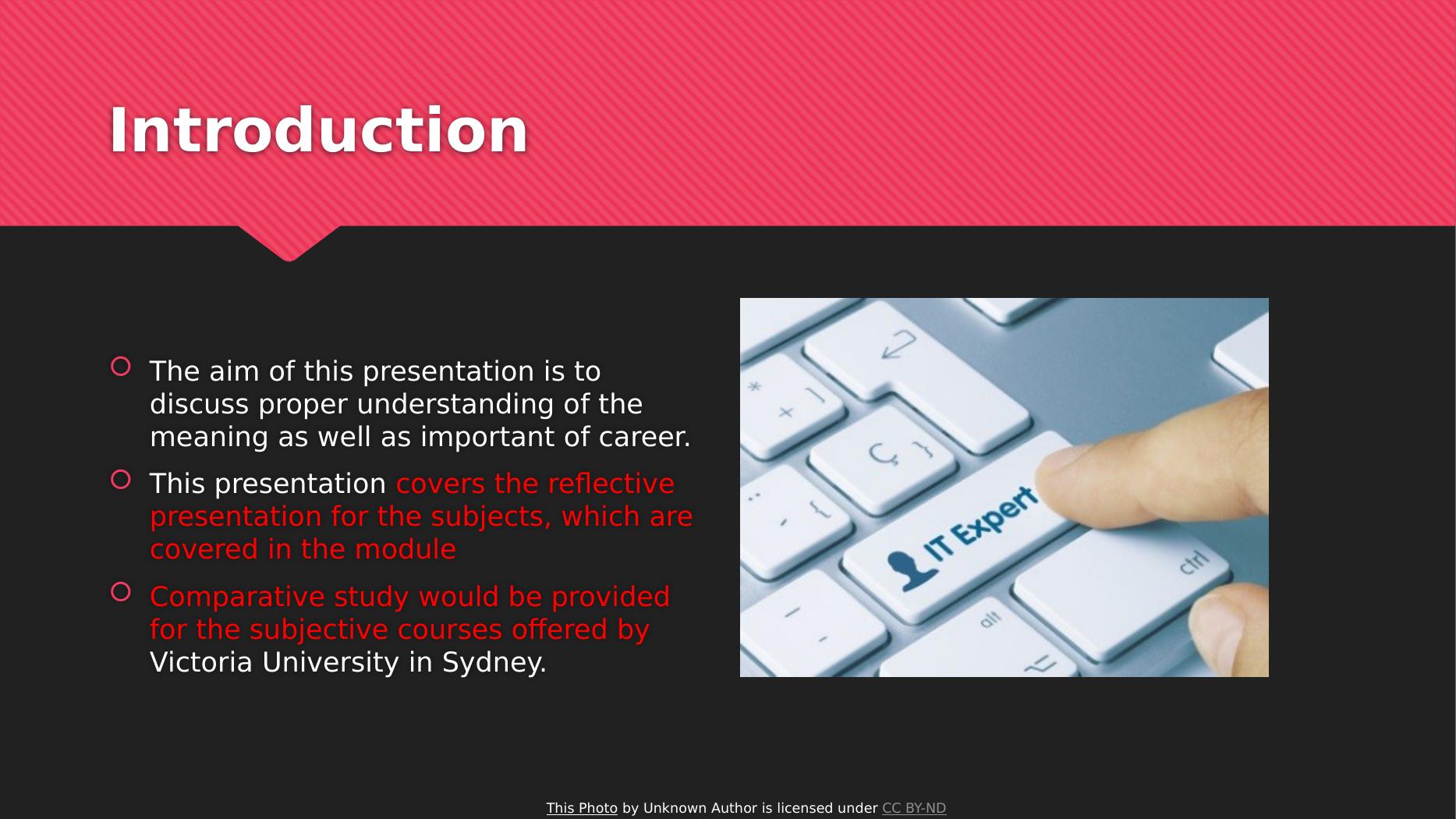 Introduction

The aim of this presentation is to discuss proper understanding of the meaning as well as important of career.

This presentation covers the reflective presentation for the subjects, which are covered in the module

Comparative study would be provided for the subjective courses offered by Victoria University in Sydney.

IT Expert

ctrl

alt

This Photo by Unknown Author is licensed under CC BY-ND